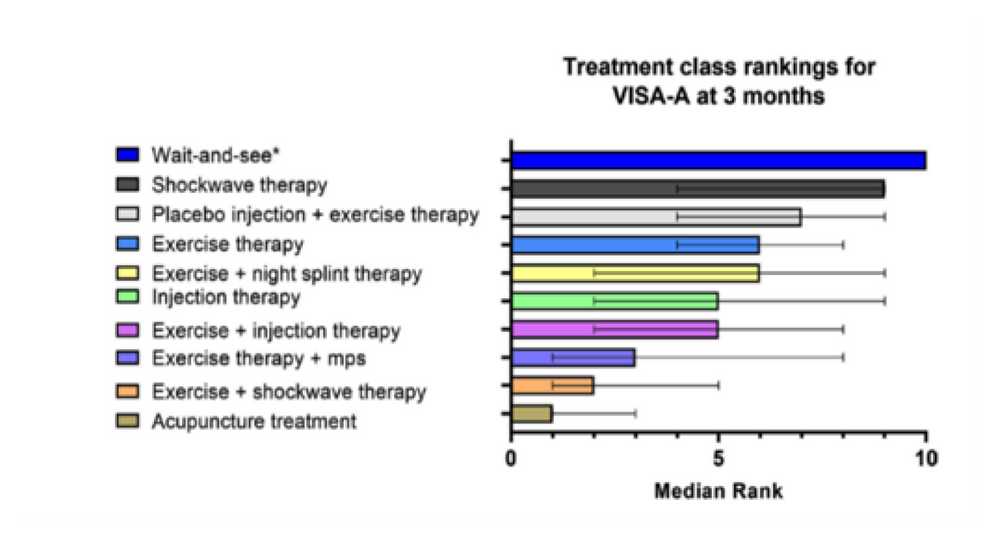 Treatment class rankings for VISA-A at 3 months

Wait-and-see*
Shockwave therapy
Placebo injection + exercise therapy
Exercise therapy
Exercise + night splint therapy
Injection therapy
Exercise + injection therapy
Exercise therapy + mps
Exercise + shockwave therapy
Acupuncture treatment

0
5
10
Median Rank